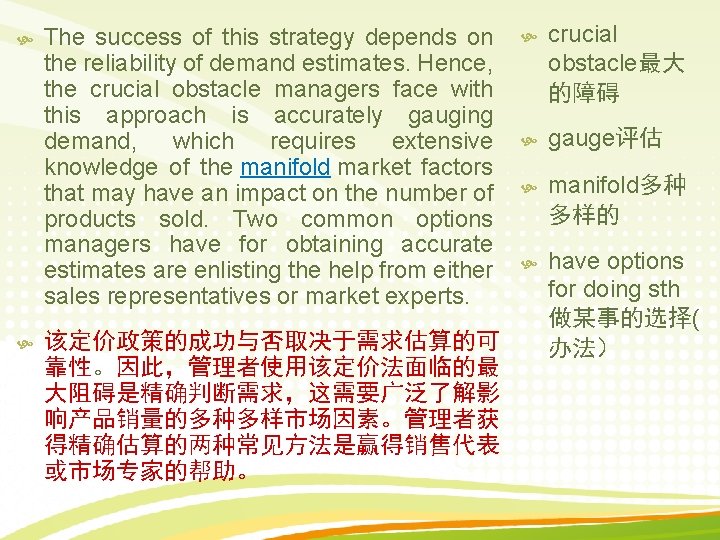 The success of this strategy depends on the reliability of demand estimates. Hence, the crucial obstacle managers face with this approach is accurately gauging demand, which requires extensive knowledge of the manifold market factors that may have an impact on the number of products sold. Two common options managers have for obtaining accurate estimates are enlisting the help from either sales representatives or market experts.

该定价政策的成功与否取决于需求估算的可靠性。因此，管理者使用该定价法面临的最大阻碍是精确判断需求，这需要广泛了解影响产品销量的多种多样市场因素。管理者获得精确估算的两种常见方法是赢得销售代表或市场专家的帮助。

crucial obstacle最大的障碍

gauge评估

manifold多种多样的

have options for doing sth 做某事的选择(办法)